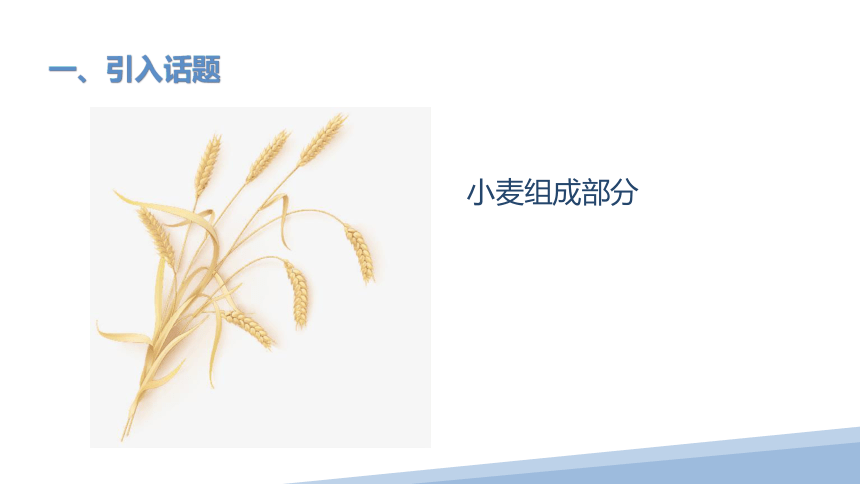 一、引入话题

小麦组成部分